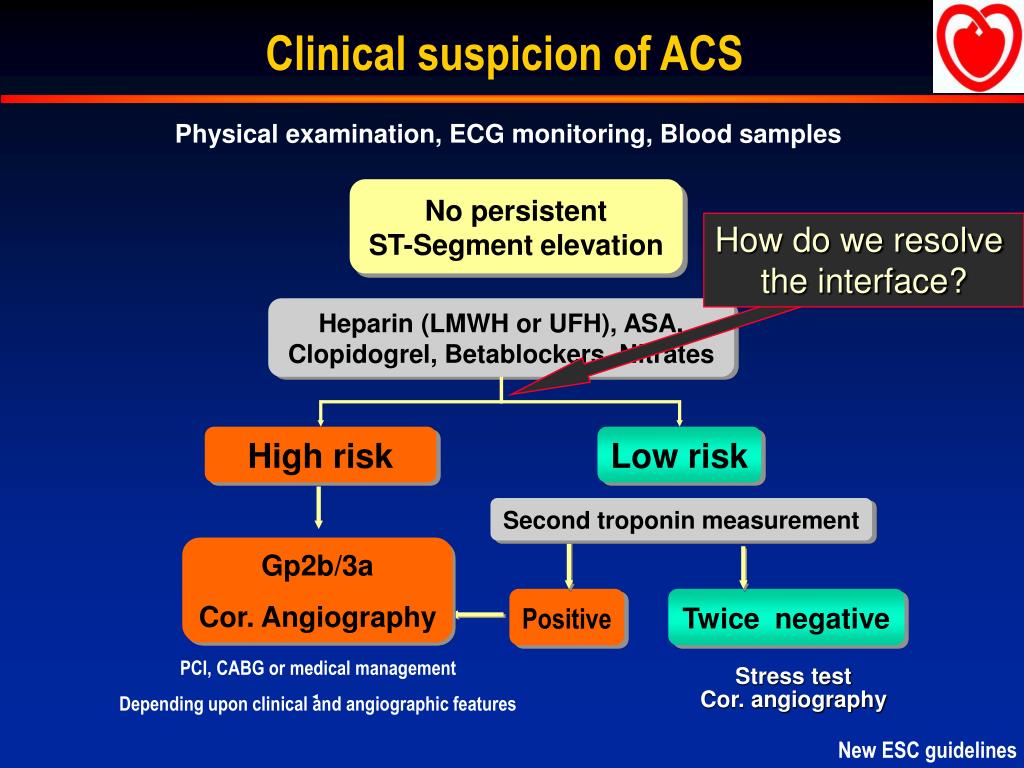 Clinical suspicion of ACS

Physical examination, ECG monitoring, Blood samples

No persistent ST-Segment elevation

How do we resolve the interface?

Heparin (LMWH or UFH), ASA, Clopidogrel, Betablockers, Nitrates

High risk

Low risk

Second troponin measurement

Gp2b/3a

Cor. Angiography

Positive

Twice negative

PCI, CABG or medical management

Depending upon clinical and angiographic features

Stress test
Cor. angiography

New ESC guidelines